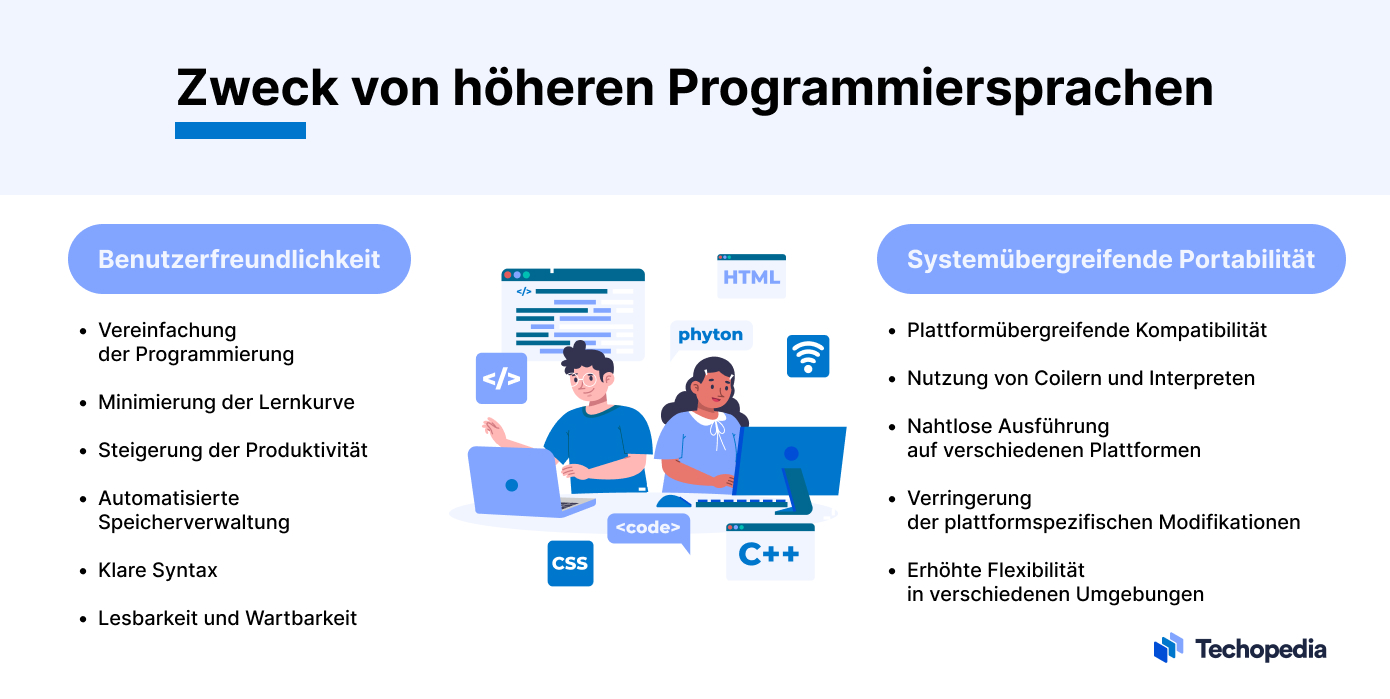 Zweck von höheren Programmiersprachen

Benutzerfreundlichkeit

• Vereinfachung der Programmierung

• Minimierung der Lernkurve

• Steigerung der Produktivität

• Automatisierte Speicherverwaltung

• Klare Syntax

• Lesbarkeit und Wartbarkeit

</>

HTML

phyton

</>

<code>

CSS

C++

Systemübergreifende Portabilität

• Plattformübergreifende Kompatibilität

• Nutzung von Coilern und Interpreten

• Nahtlose Ausführung auf verschiedenen Plattformen

• Verringerung der plattformspezifischen Modifikationen

• Erhöhte Flexibilität in verschiedenen Umgebungen

Techopedia